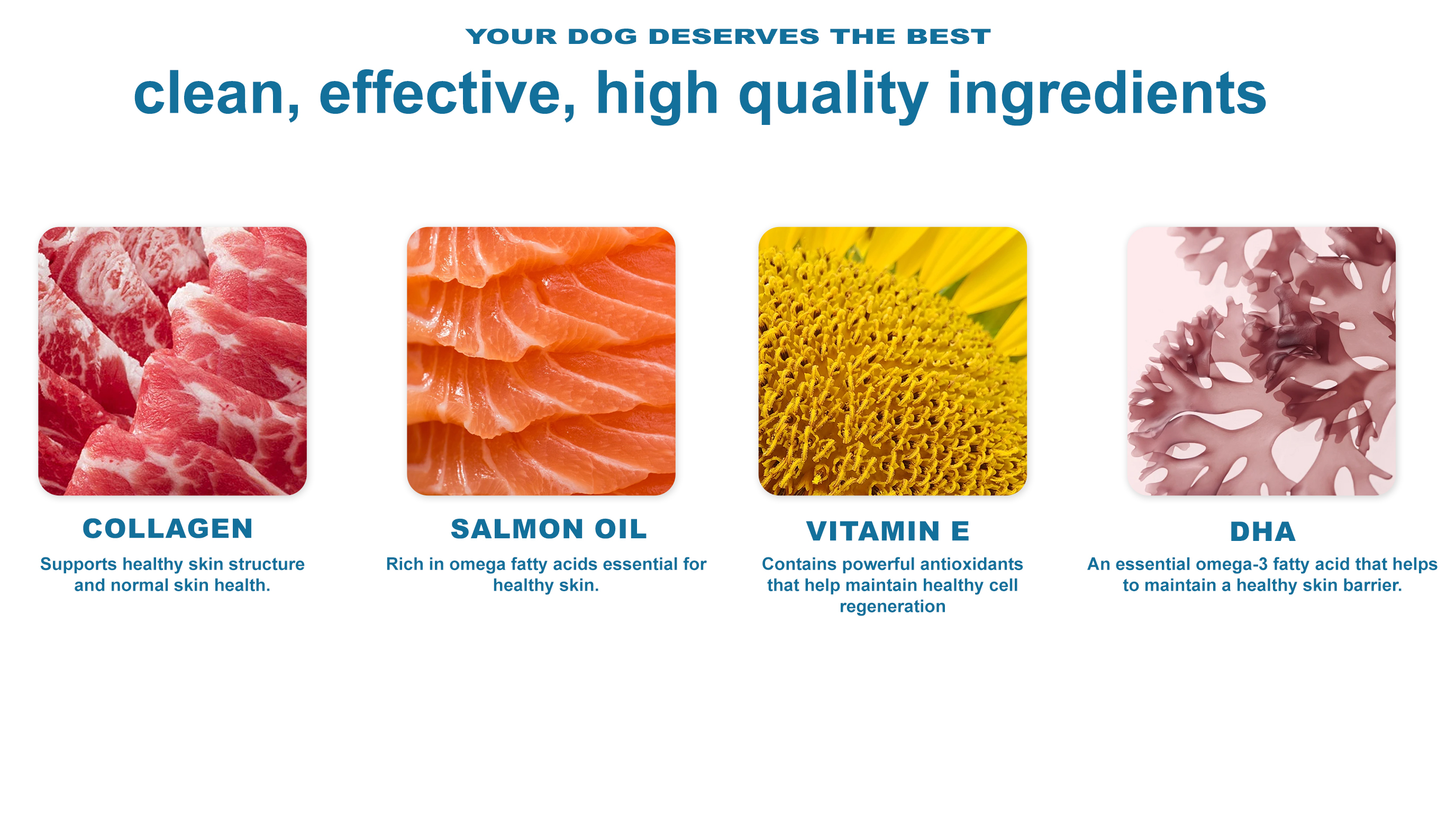 YOUR DOG DESERVES THE BEST

clean, effective, high quality ingredients

COLLAGEN

Supports healthy skin structure and normal skin health.

SALMON OIL

Rich in omega fatty acids essential for healthy skin.

VITAMIN E

Contains powerful antioxidants that help maintain healthy cell regeneration

DHA

An essential omega-3 fatty acid that helps to maintain a healthy skin barrier.